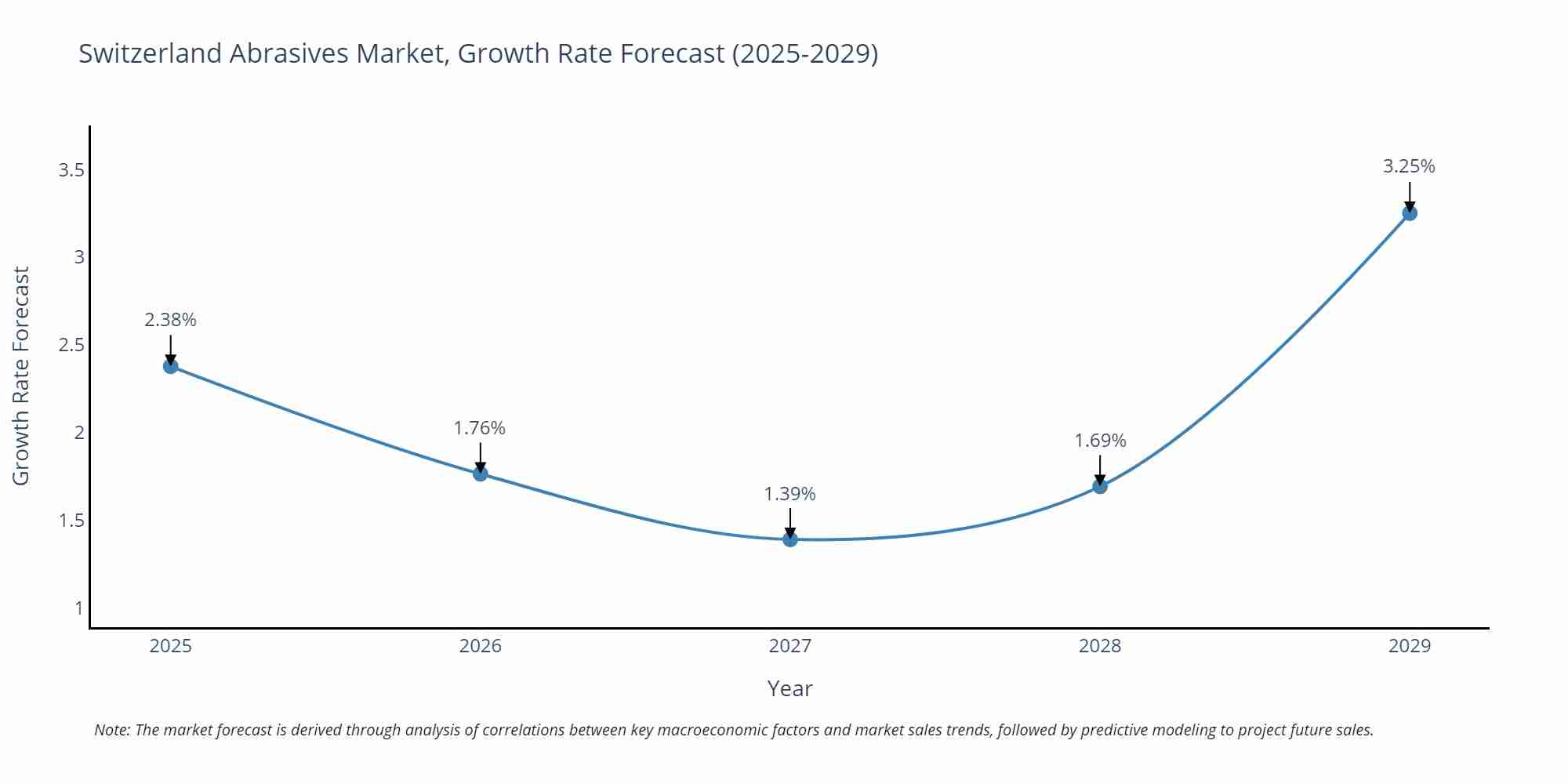 Switzerland Abrasives Market, Growth Rate Forecast (2025-2029)

Growth Rate Forecast

3.5
3
2.5
2
1.5
1

2.38%
1.76%
1.39%
1.69%
3.25%

2025
2026
2027
2028
2029

Year

Note: The market forecast is derived through analysis of correlations between key macroeconomic factors and market sales trends, followed by predictive modeling to project future sales.